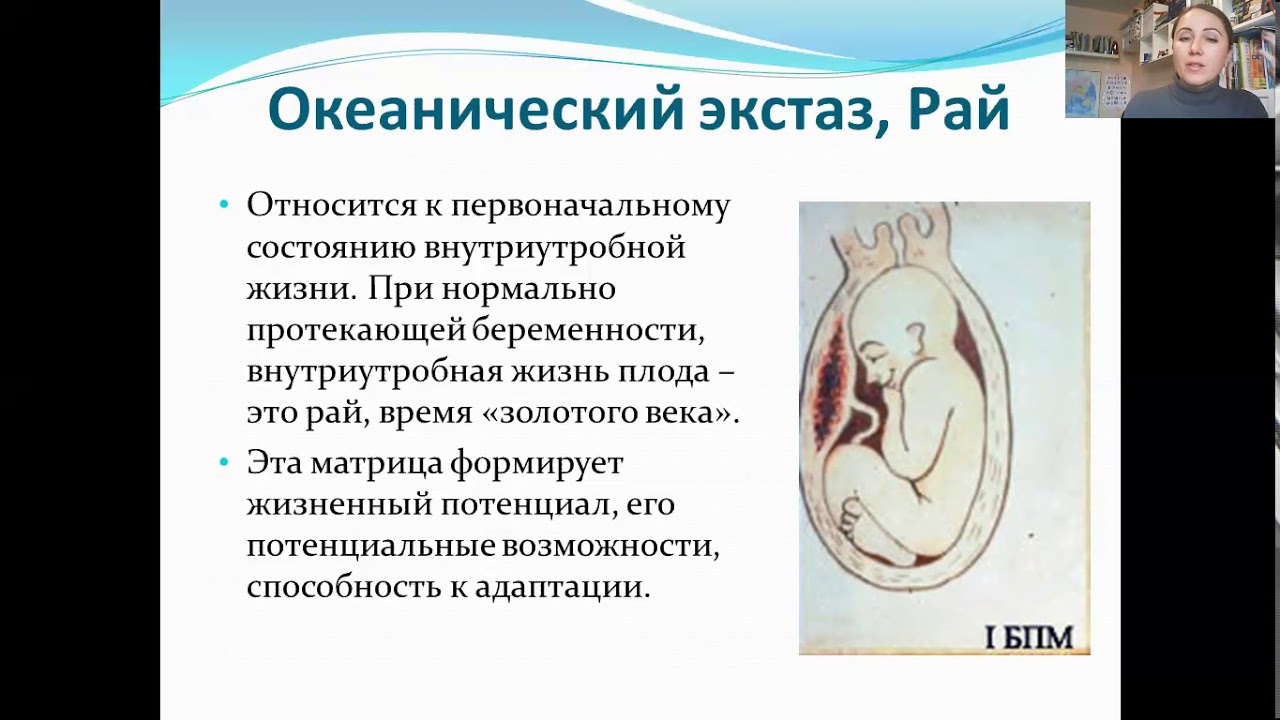 Океанический экстаз, Рай

• Относится к первоначальному состоянию внутриутробной жизни. При нормально протекающей беременности, внутриутробная жизнь плода – это рай, время «золотого века».

• Эта матрица формирует жизненный потенциал, его потенциальные возможности, способность к адаптации.

I БПМ